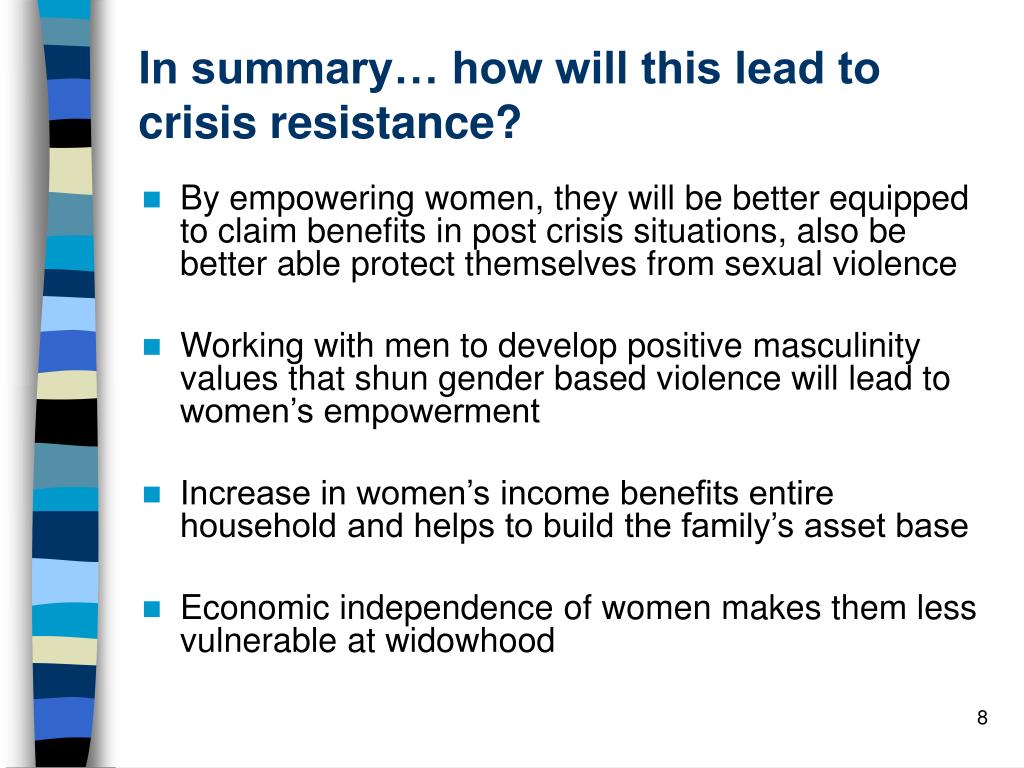 In summary… how will this lead to crisis resistance?

By empowering women, they will be better equipped to claim benefits in post crisis situations, also be better able protect themselves from sexual violence

Working with men to develop positive masculinity values that shun gender based violence will lead to women’s empowerment

Increase in women’s income benefits entire household and helps to build the family’s asset base

Economic independence of women makes them less vulnerable at widowhood

8